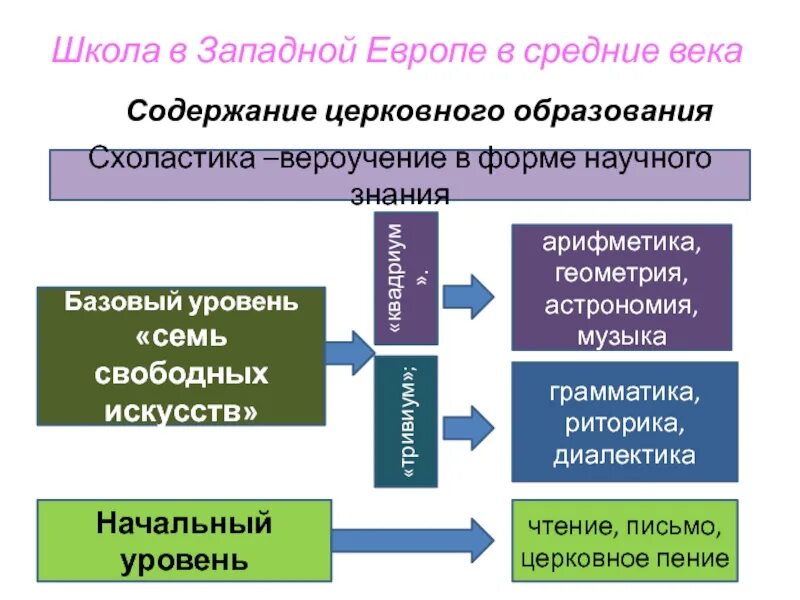 Школа в Западной Европе в средние века

Содержание церковного образования

Схоластика –вероучение в форме научного знания

Базовый уровень «семь свободных искусств»

«квадриум».

арифметика, геометрия, астрономия, музыка

«тривиум»;

грамматика, риторика, диалектика

Начальный уровень

чтение, письмо, церковное пение